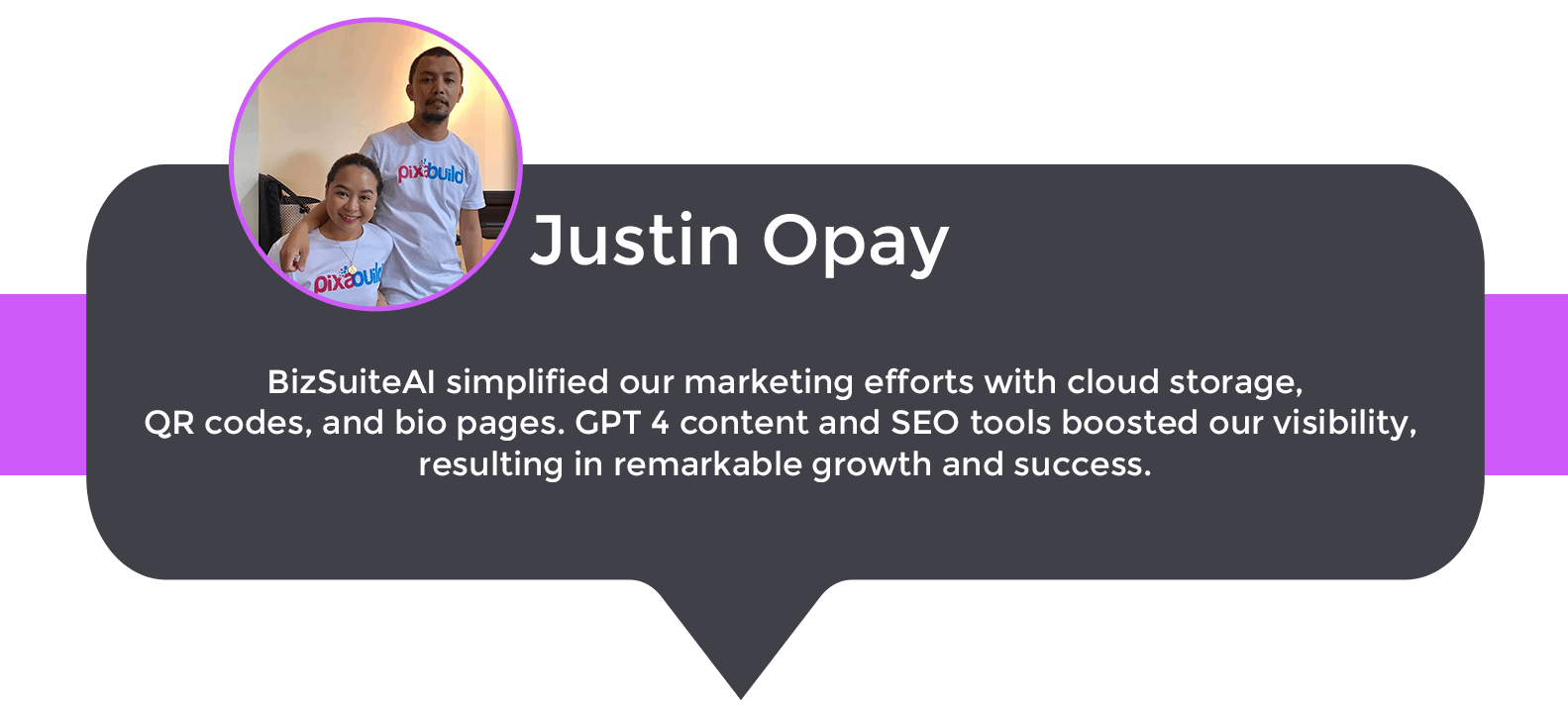 pixabuild

pixabuild

Justin Opay

BizSuiteAI simplified our marketing efforts with cloud storage, QR codes, and bio pages. GPT 4 content and SEO tools boosted our visibility, resulting in remarkable growth and success.